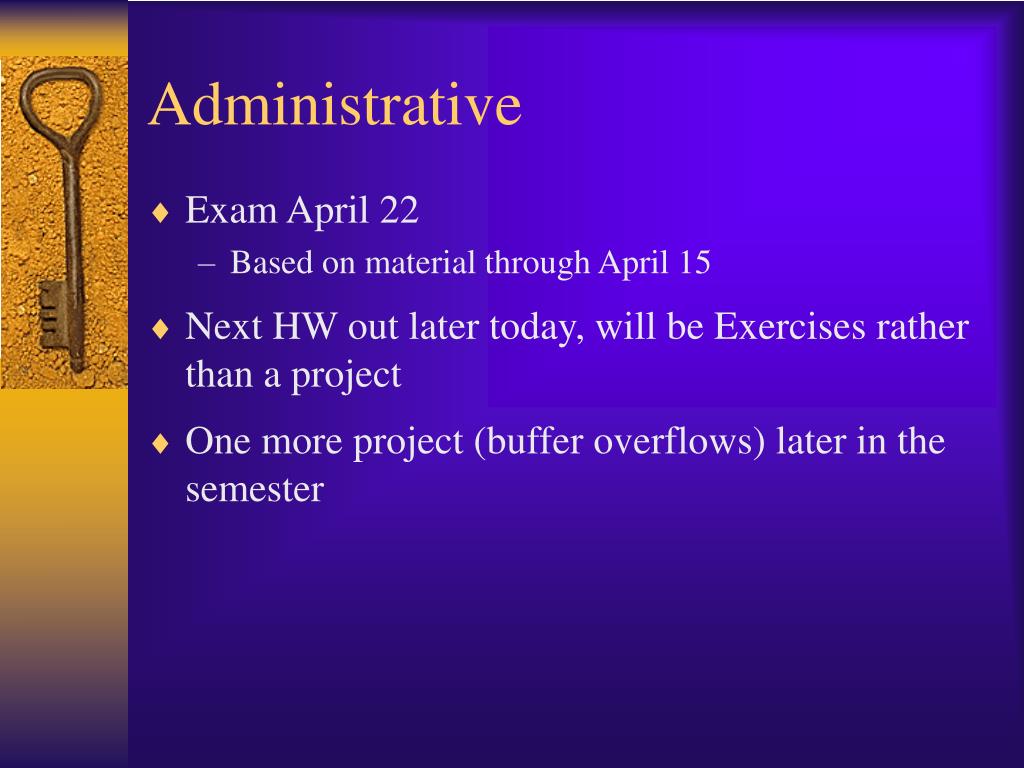 Administrative

♦ Exam April 22
– Based on material through April 15

♦ Next HW out later today, will be Exercises rather than a project

♦ One more project (buffer overflows) later in the semester